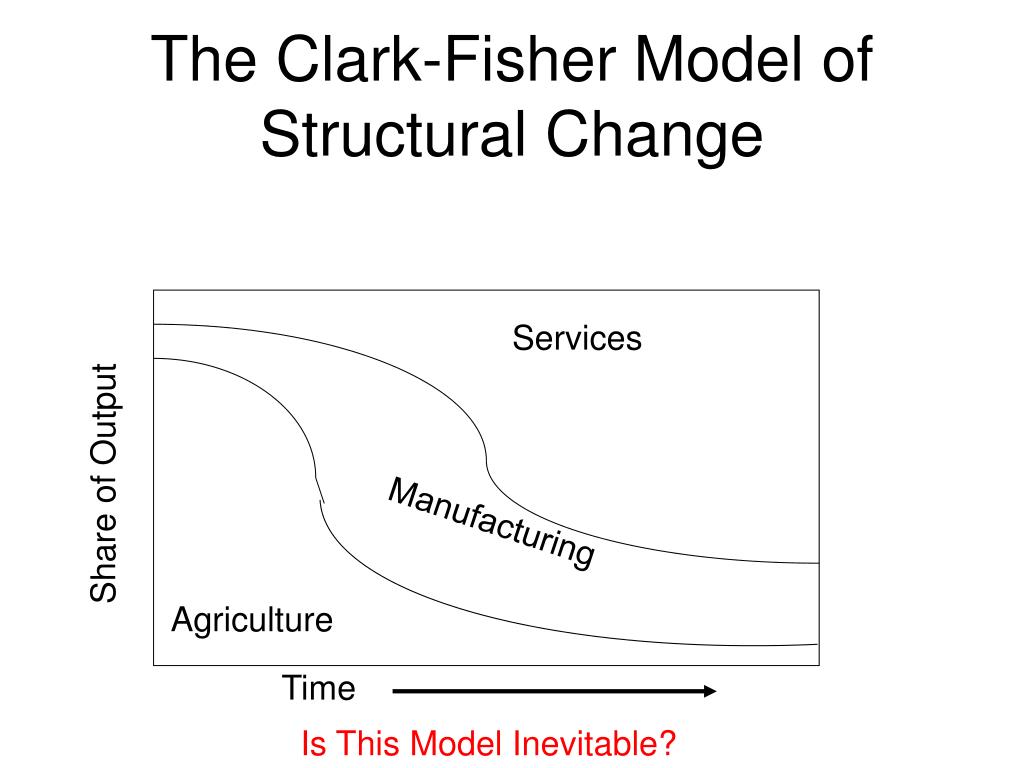 The Clark-Fisher Model of Structural Change

Share of Output

Services

Manufacturing

Agriculture

Time

Is This Model Inevitable?